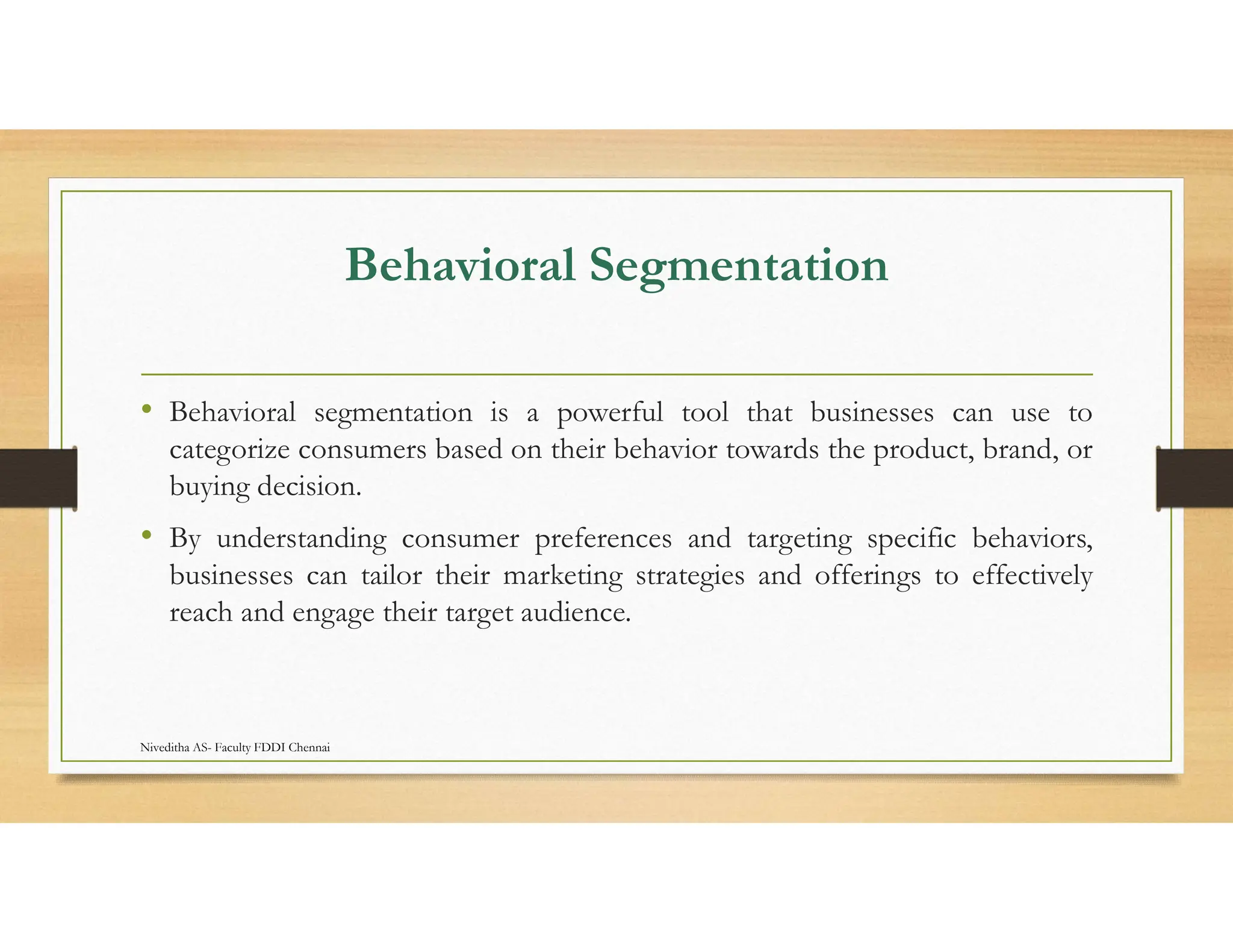 Behavioral Segmentation

• Behavioral segmentation is a powerful tool that businesses can use to categorize consumers based on their behavior towards the product, brand, or buying decision.

• By understanding consumer preferences and targeting specific behaviors, businesses can tailor their marketing strategies and offerings to effectively reach and engage their target audience.

Niveditha AS- Faculty FDDI Chennai